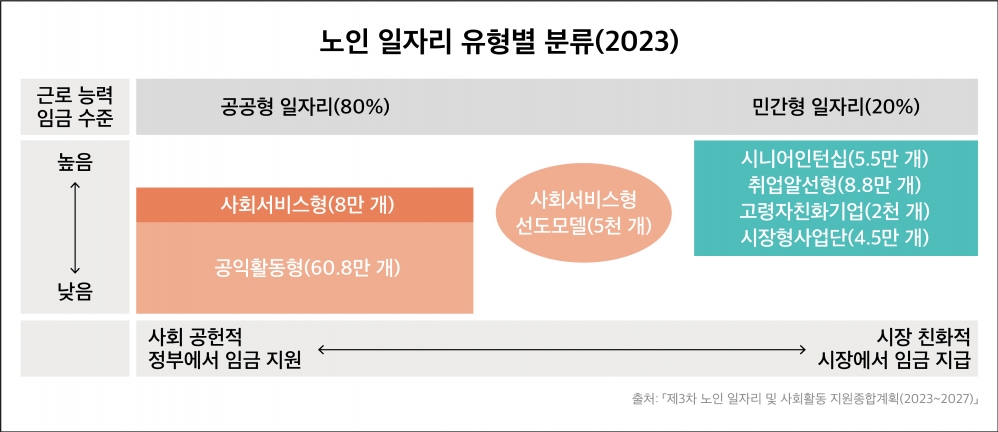 노인 일자리 유형별 분류(2023)

근로 능력
임금 수준

공공형 일자리(80%)

민간형 일자리(20%)

높음

낮음

사회서비스형(8만 개)

공익활동형(60.8만 개)

사회서비스형
선도모델(5천 개)

시니어인턴십(5.5만 개)
취업알선형(8.8만 개)
고령자친화기업(2천 개)
시장형사업단(4.5만 개)

사회 공헌적
정부에서 임금 지원

시장 친화적
시장에서 임금 지급

출처: 「제3차 노인 일자리 및 사회활동 지원종합계획(2023~2027)」